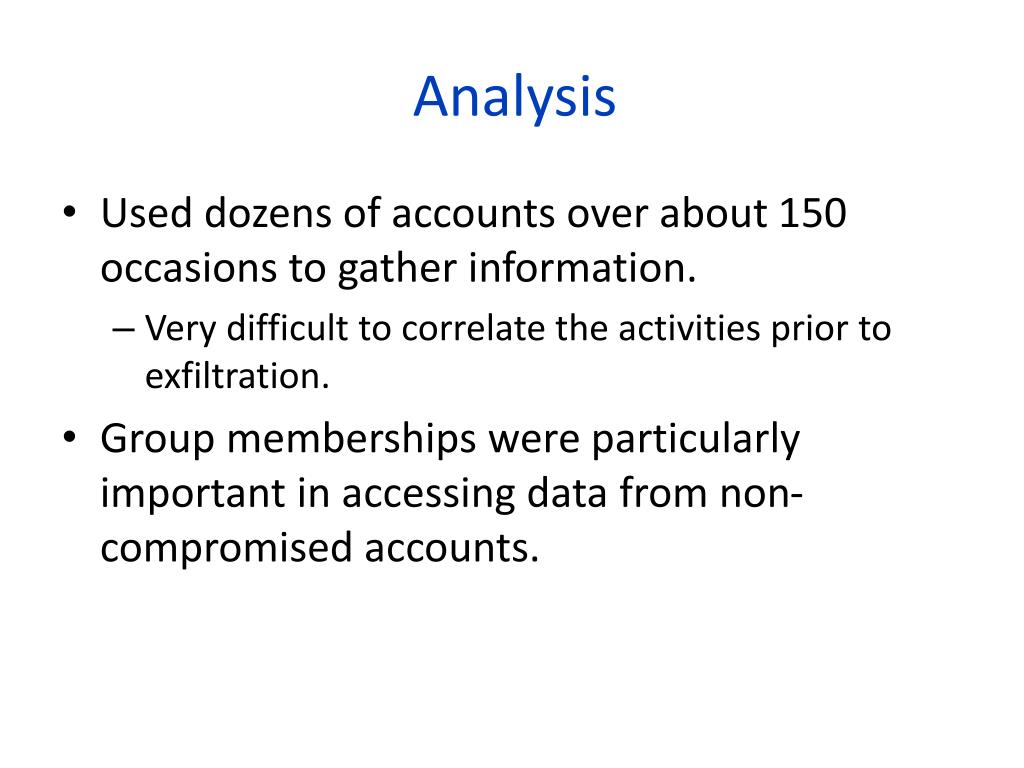 Analysis

• Used dozens of accounts over about 150 occasions to gather information.
– Very difficult to correlate the activities prior to exfiltration.

• Group memberships were particularly important in accessing data from non-compromised accounts.